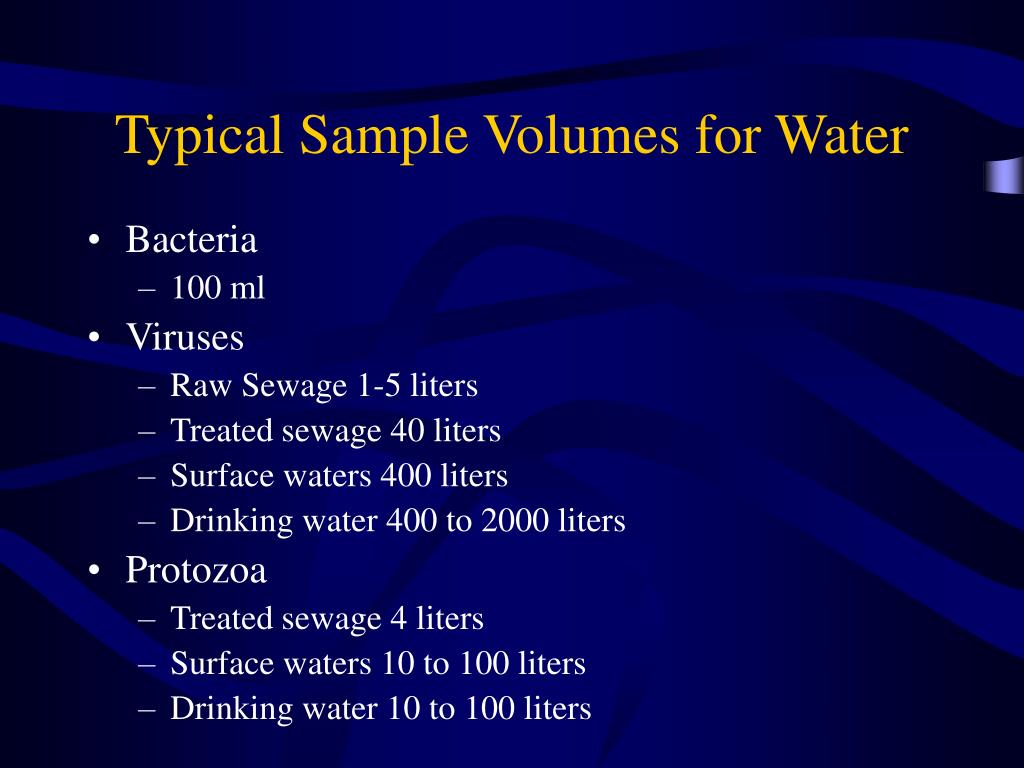 Typical Sample Volumes for Water

• Bacteria
– 100 ml
• Viruses
– Raw Sewage 1-5 liters
– Treated sewage 40 liters
– Surface waters 400 liters
– Drinking water 400 to 2000 liters
• Protozoa
– Treated sewage 4 liters
– Surface waters 10 to 100 liters
– Drinking water 10 to 100 liters